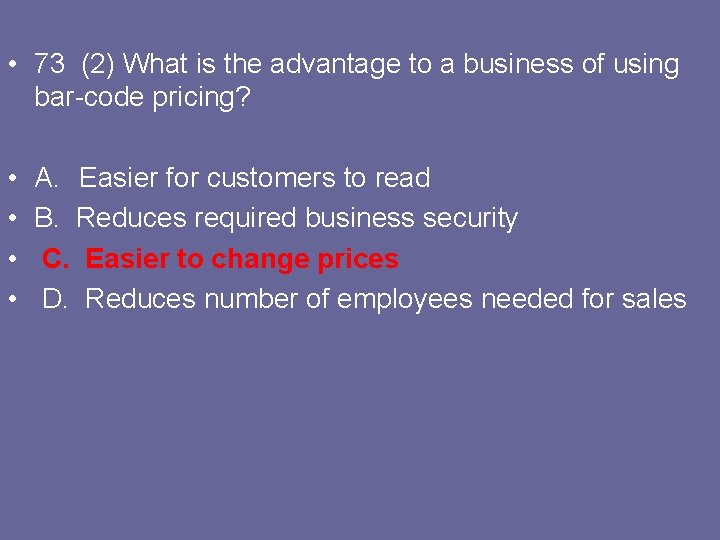 • 73 (2) What is the advantage to a business of using bar-code pricing?

• A. Easier for customers to read
• B. Reduces required business security
• C. Easier to change prices
• D. Reduces number of employees needed for sales